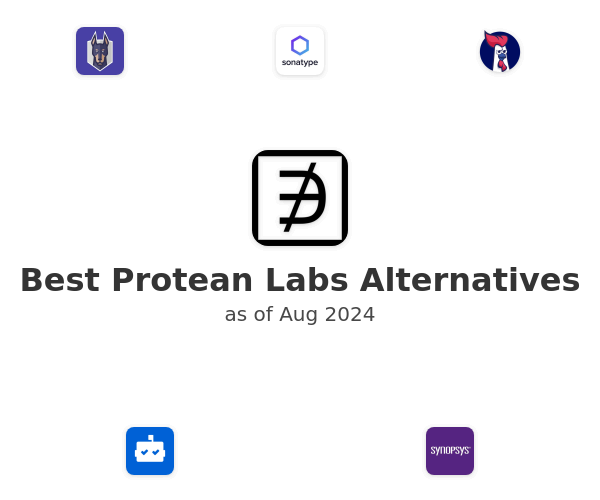 sonatype

Best Protean Labs Alternatives
as of Aug 2024

SYNOPSYS